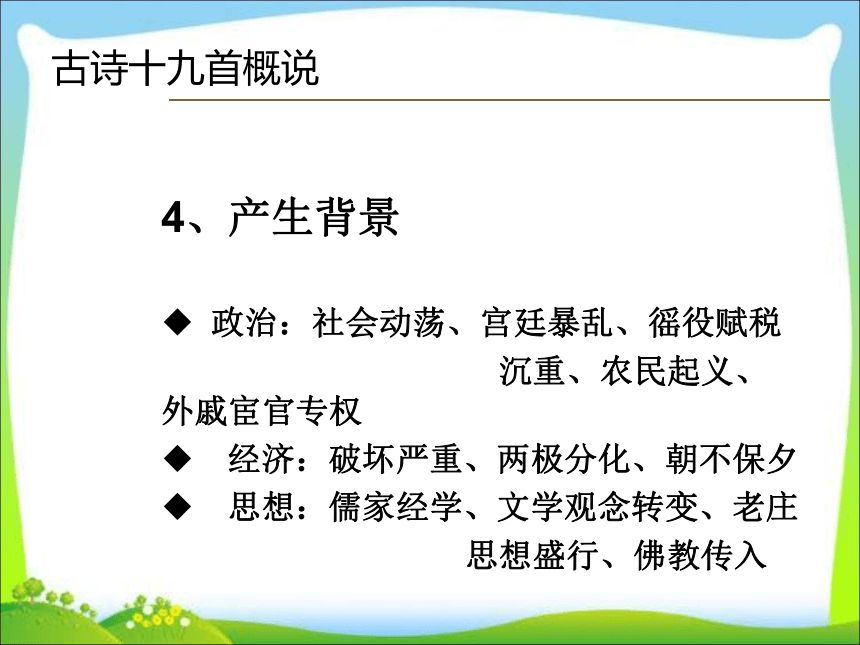 古诗十九首概说

4、产生背景

◆ 政治：社会动荡、宫廷暴乱、徭役赋税沉重、农民起义、外戚宦官专权
◆ 经济：破坏严重、两极分化、朝不保夕
◆ 思想：儒家经学、文学观念转变、老庄思想盛行、佛教传入